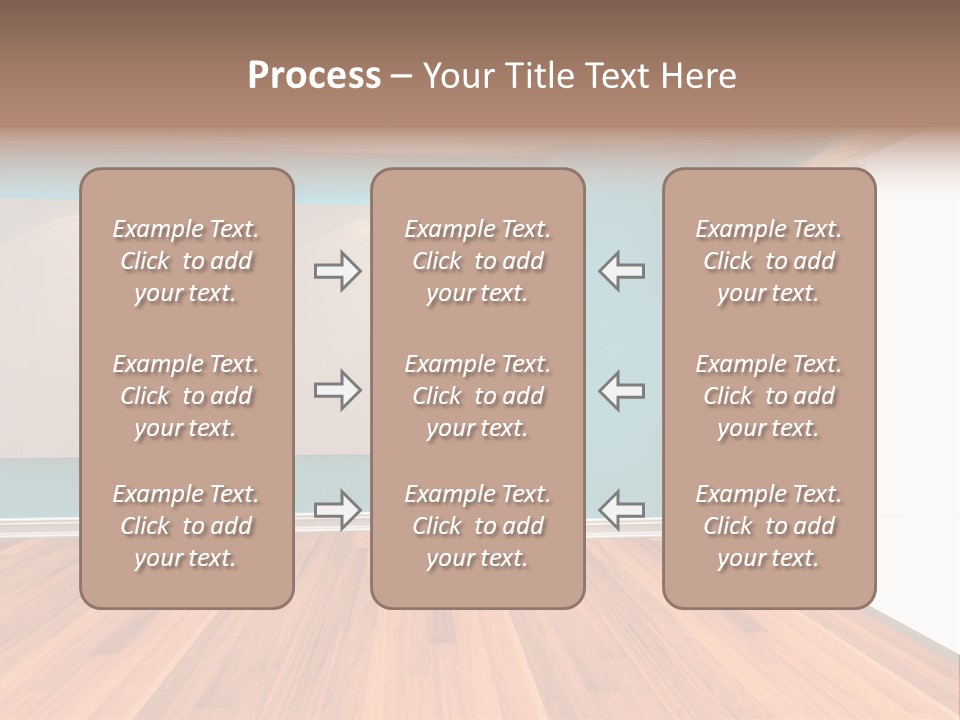 Process – Your Title Text Here

Example Text. Click to add your text.

Example Text. Click to add your text.

Example Text. Click to add your text.

Example Text. Click to add your text.

Example Text. Click to add your text.

Example Text. Click to add your text.

Example Text. Click to add your text.

Example Text. Click to add your text.

Example Text. Click to add your text.